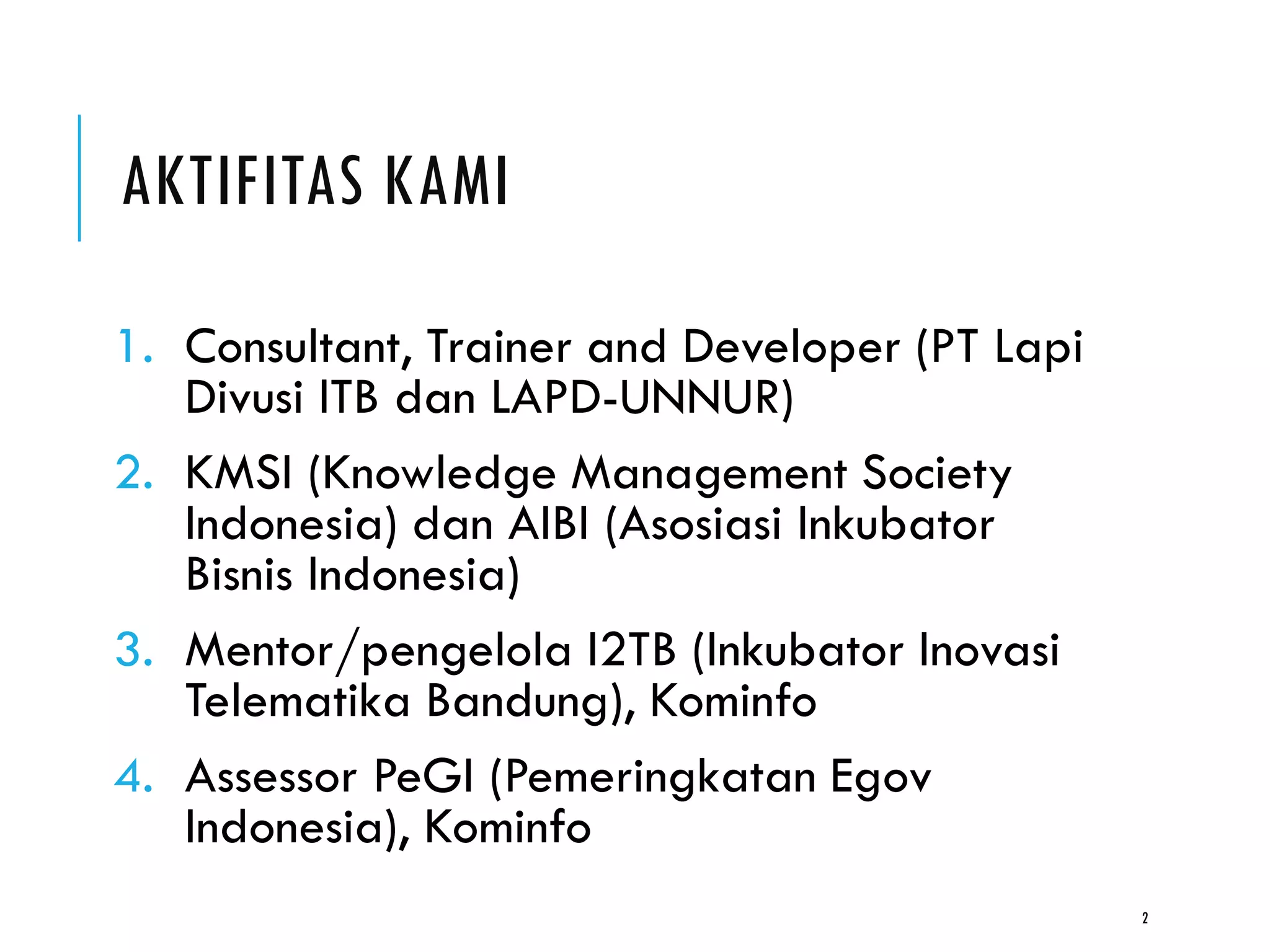 AKTIFITAS KAMI

1. Consultant, Trainer and Developer (PT Lapi Divusi ITB dan LAPD-UNNUR)
2. KMSI (Knowledge Management Society Indonesia) dan AIBI (Asosiasi Inkubator Bisnis Indonesia)
3. Mentor/pengelola I2TB (Inkubator Inovasi Telematika Bandung), Kominfo
4. Assessor PeGI (Pemeringkatan Egov Indonesia), Kominfo

2